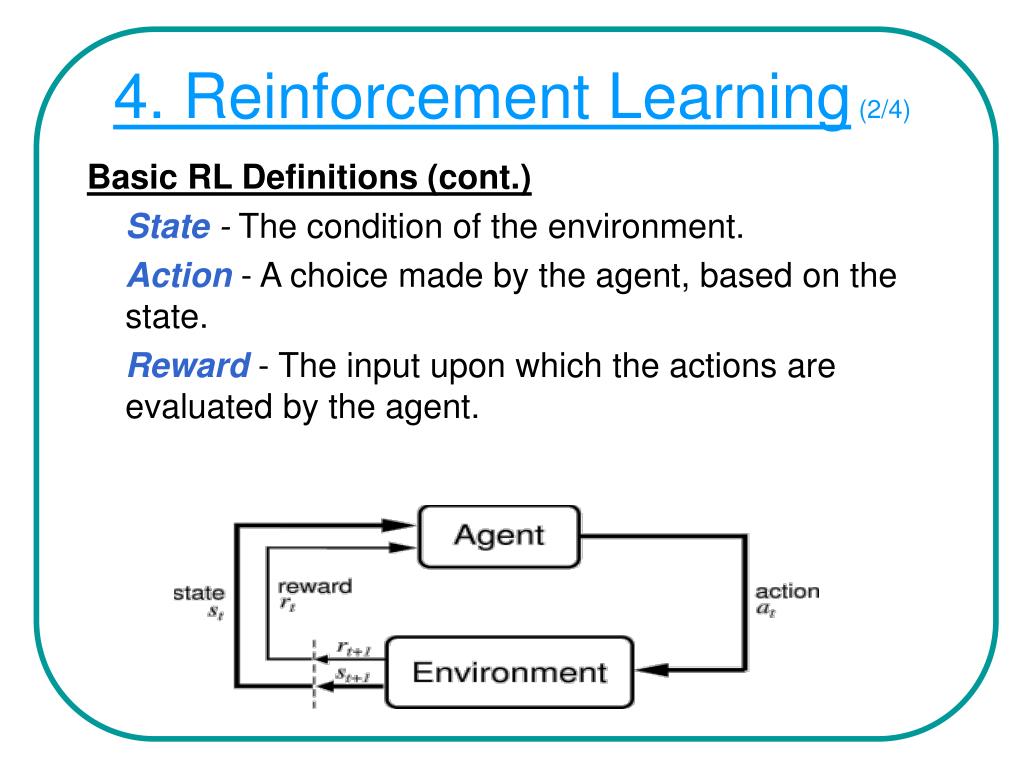 4. Reinforcement Learning (2/4)

Basic RL Definitions (cont.)

State - The condition of the environment.

Action - A choice made by the agent, based on the state.

Reward - The input upon which the actions are evaluated by the agent.

Agent

state $s_t$

reward $r_t$

action $a_t$

$r_{t+1}$

$s_{t+1}$

Environment